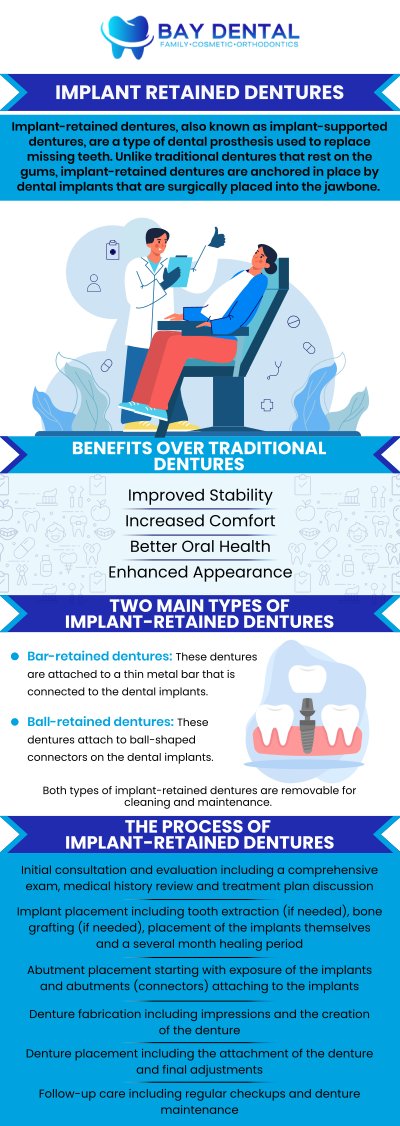 BAY DENTAL
FAMILY•COSMETIC•ORTHODONTICS

IMPLANT RETAINED DENTURES

Implant-retained dentures, also known as implant-supported dentures, are a type of dental prosthesis used to replace missing teeth. Unlike traditional dentures that rest on the gums, implant-retained dentures are anchored in place by dental implants that are surgically placed into the jawbone.

BENEFITS OVER TRADITIONAL DENTURES

Improved Stability
Increased Comfort
Better Oral Health
Enhanced Appearance

TWO MAIN TYPES OF IMPLANT-RETAINED DENTURES

Bar-retained dentures: These dentures are attached to a thin metal bar that is connected to the dental implants.

Ball-retained dentures: These dentures attach to ball-shaped connectors on the dental implants.

Both types of implant-retained dentures are removable for cleaning and maintenance.

THE PROCESS OF IMPLANT-RETAINED DENTURES

Initial consultation and evaluation including a comprehensive exam, medical history review and treatment plan discussion

Implant placement including tooth extraction (if needed), bone grafting (if needed), placement of the implants themselves and a several month healing period

Abutment placement starting with exposure of the implants and abutments (connectors) attaching to the implants

Denture fabrication including impressions and the creation of the denture

Denture placement including the attachment of the denture and final adjustments

Follow-up care including regular checkups and denture maintenance